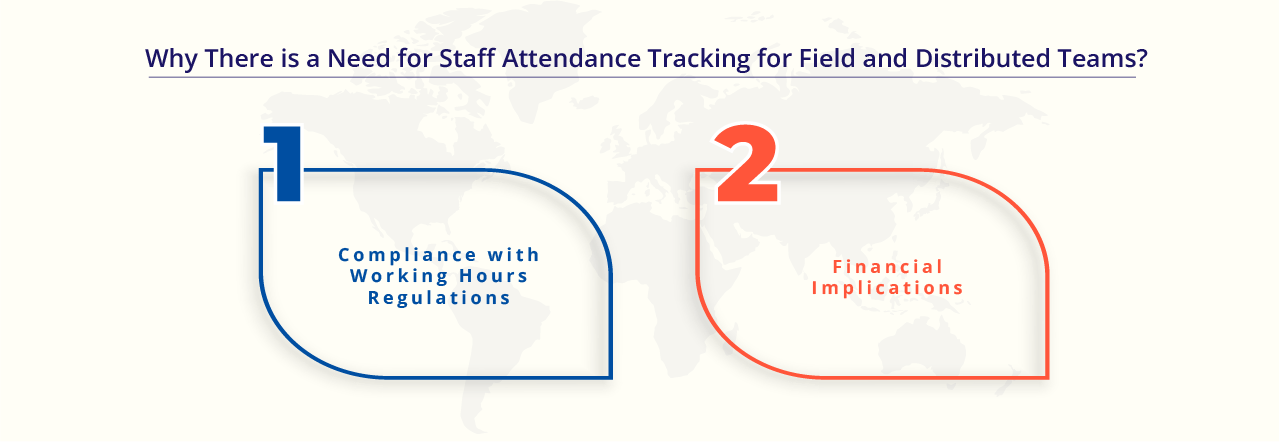 Why There is a Need for Staff Attendance Tracking for Field and Distributed Teams?

1

Compliance with Working Hours Regulations

2

Financial Implications